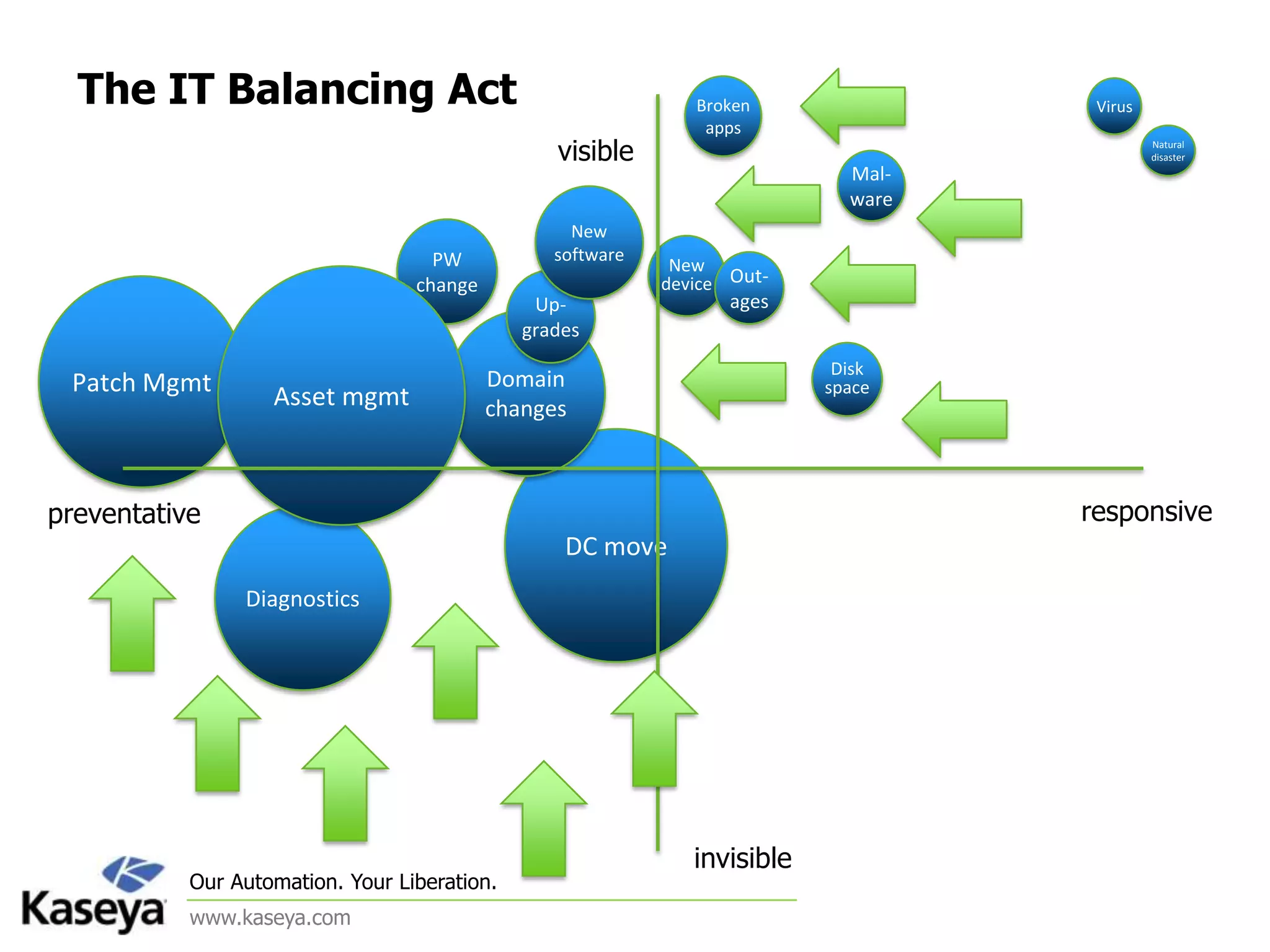 The IT Balancing Act

visible

Broken apps

Virus

Natural disaster

Mal-ware

New software

PW change

New device

Out-ages

Up-grades

Disk space

Patch Mgmt

Asset mgmt

Domain changes

preventative

responsive

DC move

Diagnostics

invisible

Kaseya

Our Automation. Your Liberation.

www.kaseya.com